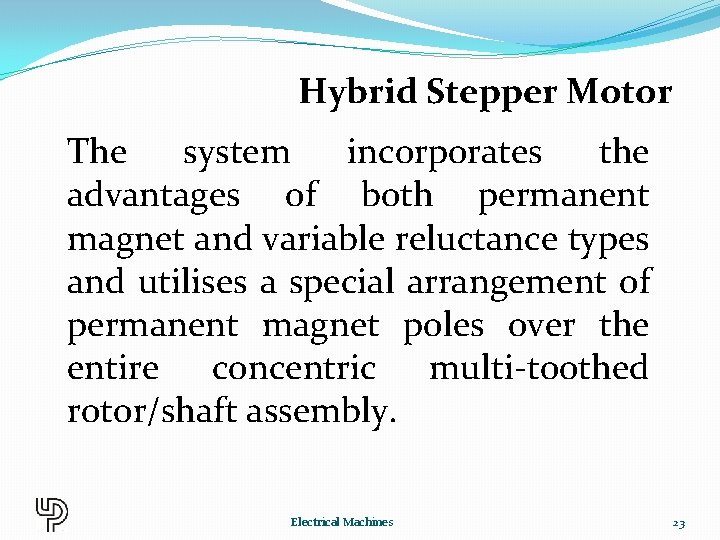 Hybrid Stepper Motor

The system incorporates the advantages of both permanent magnet and variable reluctance types and utilises a special arrangement of permanent magnet poles over the entire concentric multi-toothed rotor/shaft assembly.

Electrical Machines

23